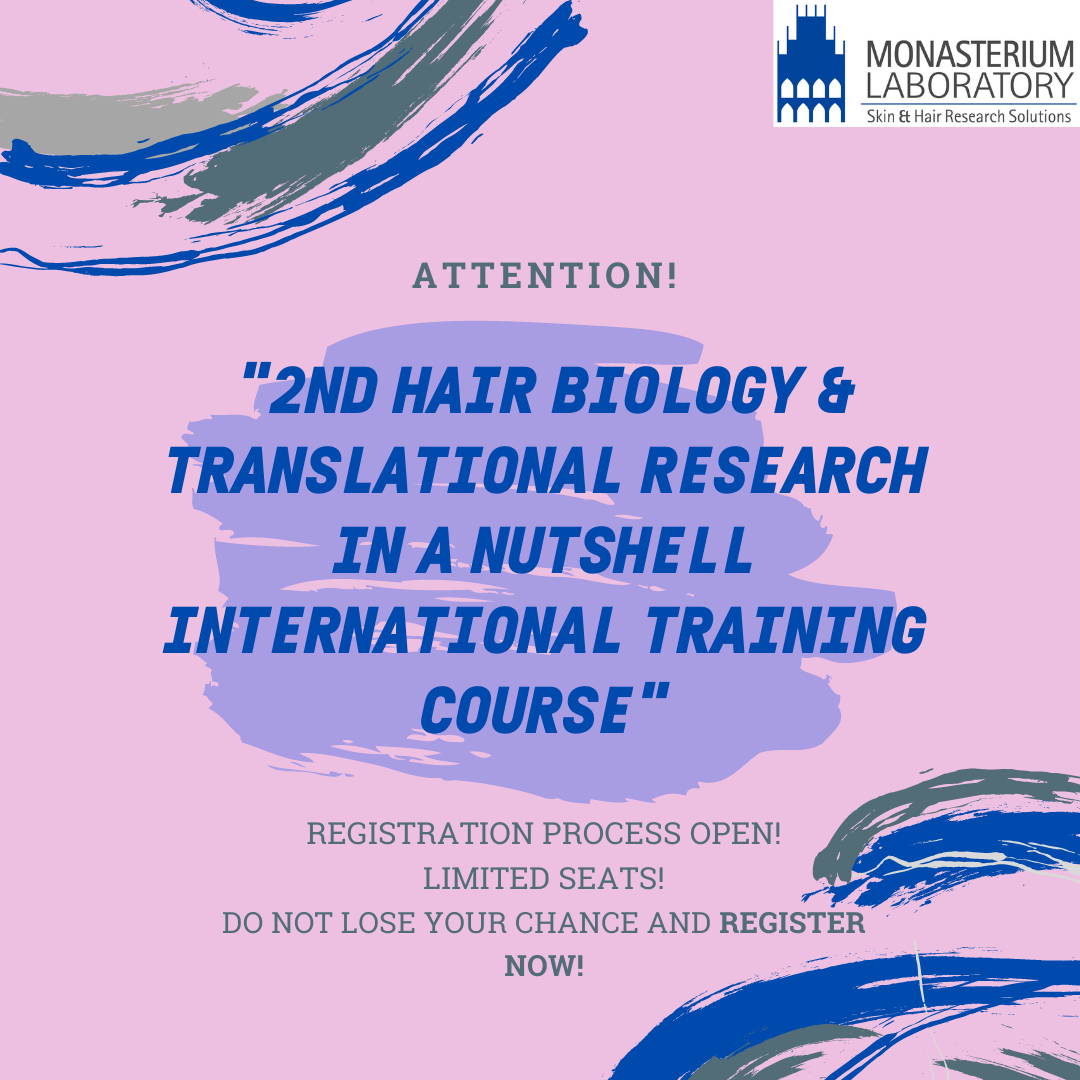 MONASTERIUM LABORATORY
Skin & Hair Research Solutions

ATTENTION!

"2ND HAIR BIOLOGY & TRANSLATIONAL RESEARCH IN A NUTSHELL INTERNATIONAL TRAINING COURSE"

REGISTRATION PROCESS OPEN!
LIMITED SEATS!
DO NOT LOSE YOUR CHANCE AND REGISTER NOW!